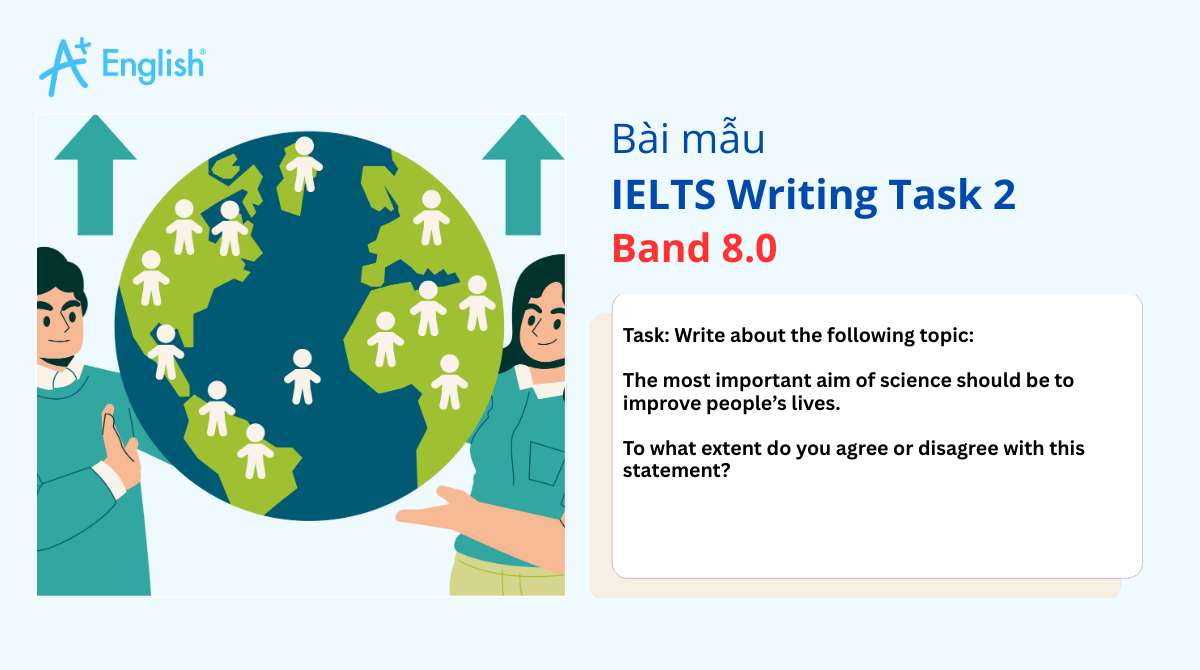 A+ English®

Bài mẫu

IELTS Writing Task 2

Band 8.0

Task: Write about the following topic:

The most important aim of science should be to improve people's lives.

To what extent do you agree or disagree with this statement?